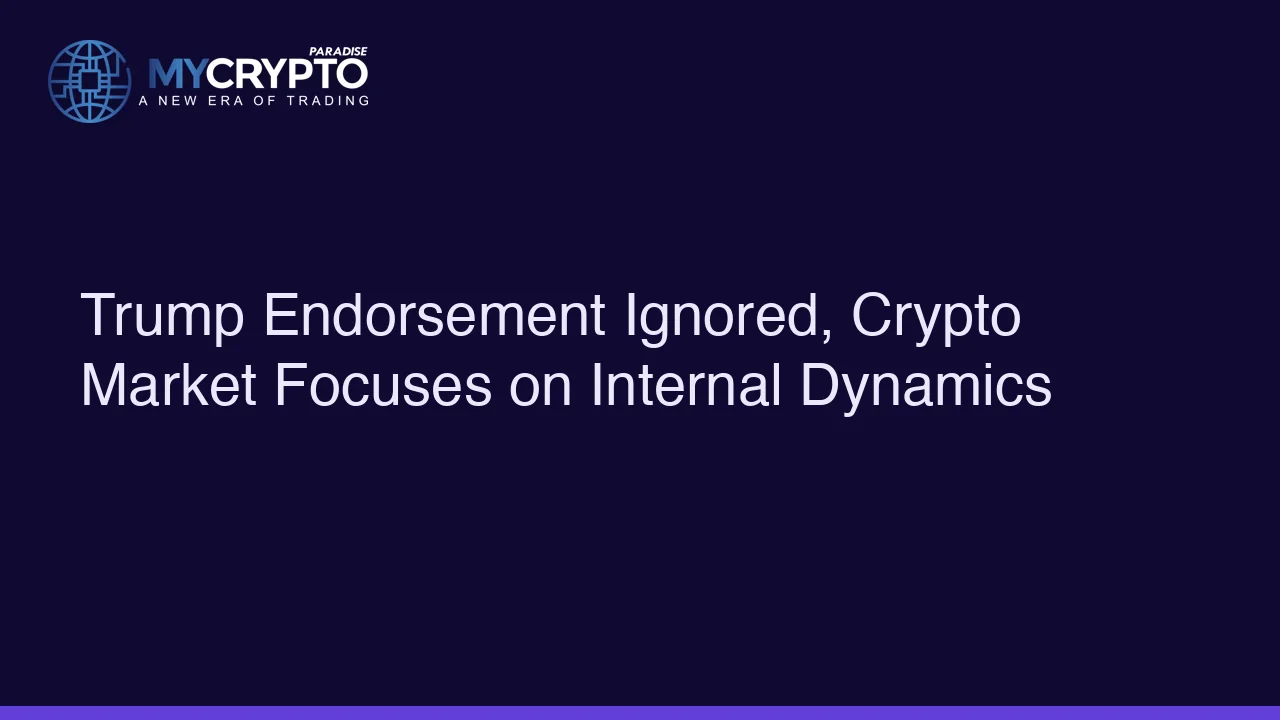 PARADISE
MYCRYPTO
A NEW ERA OF TRADING

Trump Endorsement Ignored, Crypto Market Focuses on Internal Dynamics